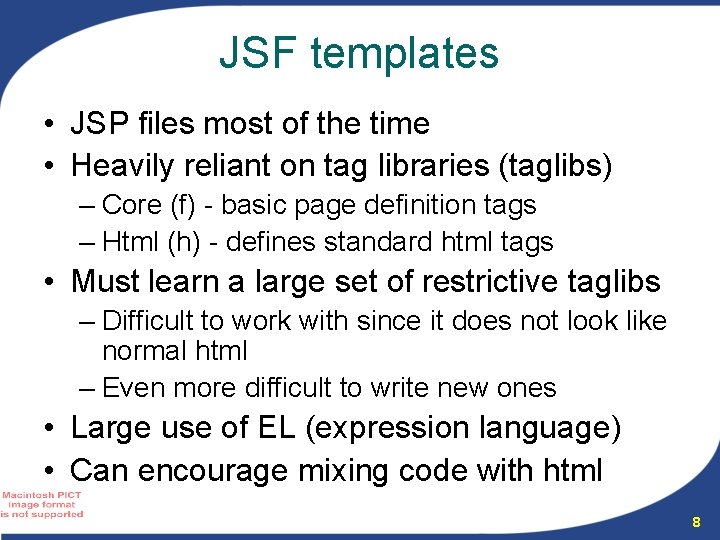 JSF templates

• JSP files most of the time
• Heavily reliant on tag libraries (taglibs)
– Core (f) - basic page definition tags
– Html (h) - defines standard html tags
• Must learn a large set of restrictive taglibs
– Difficult to work with since it does not look like normal html
– Even more difficult to write new ones
• Large use of EL (expression language)
• Can encourage mixing code with html

Macintosh PICT image format is not supported

8